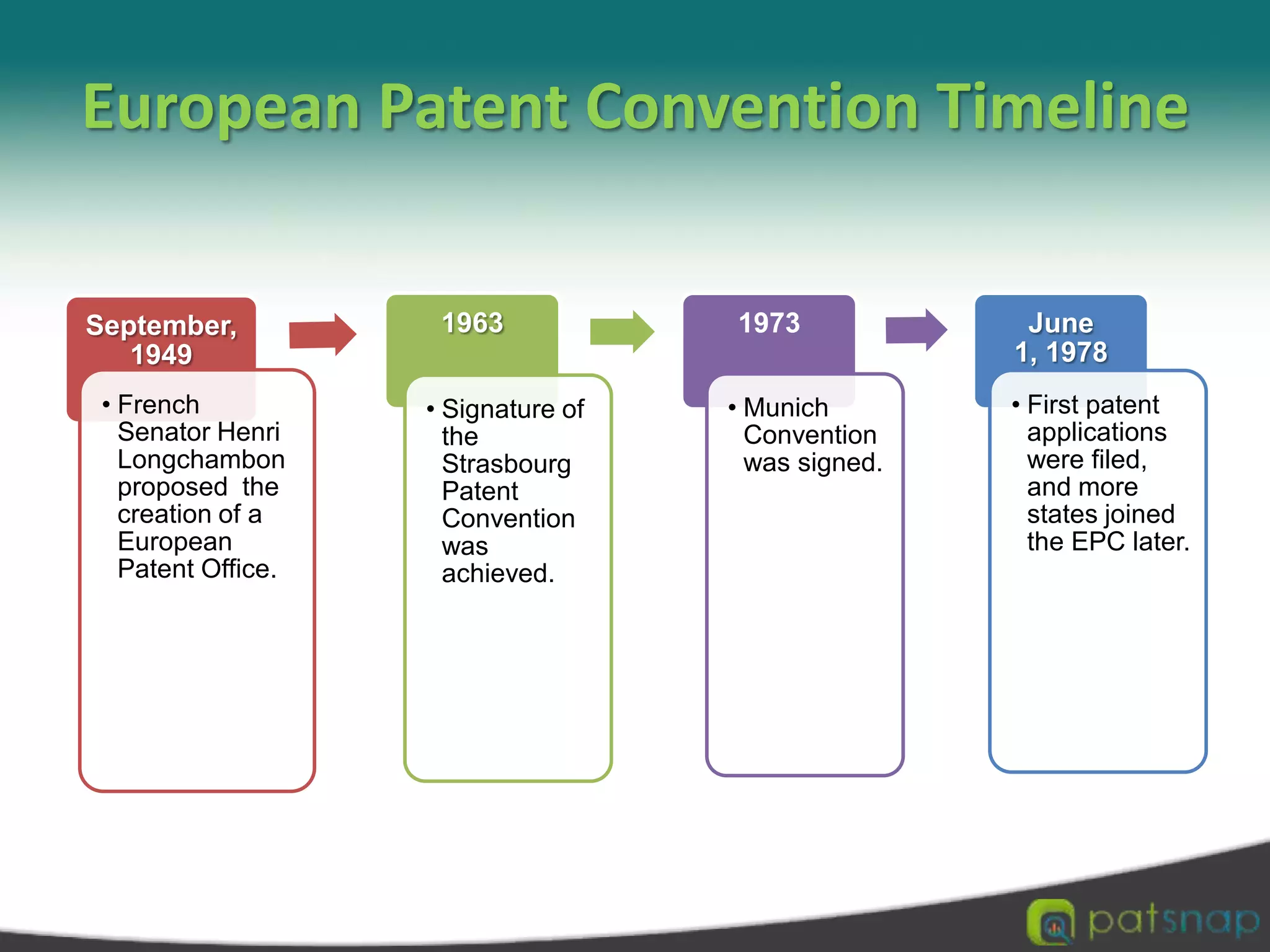 European Patent Convention Timeline

September, 1949

• French Senator Henri Longchambon proposed the creation of a European Patent Office.

1963

• Signature of the Strasbourg Patent Convention was achieved.

1973

• Munich Convention was signed.

June 1, 1978

• First patent applications were filed, and more states joined the EPC later.

patsnap